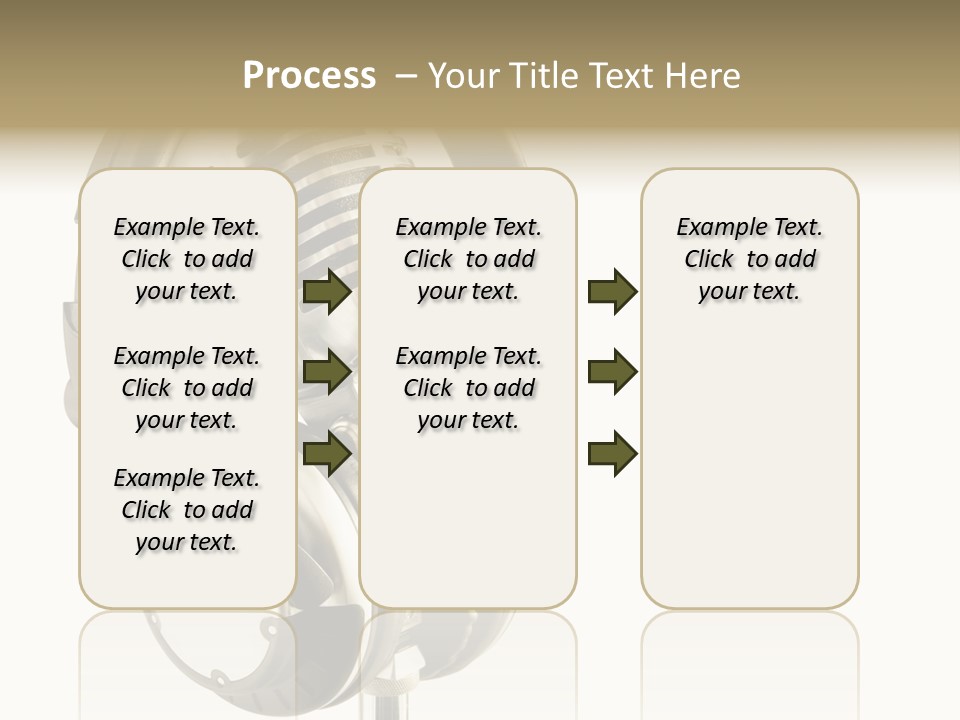 Process – Your Title Text Here

Example Text. Click to add your text.

Example Text. Click to add your text.

Example Text. Click to add your text.

Example Text. Click to add your text.

Example Text. Click to add your text.

Example Text. Click to add your text.